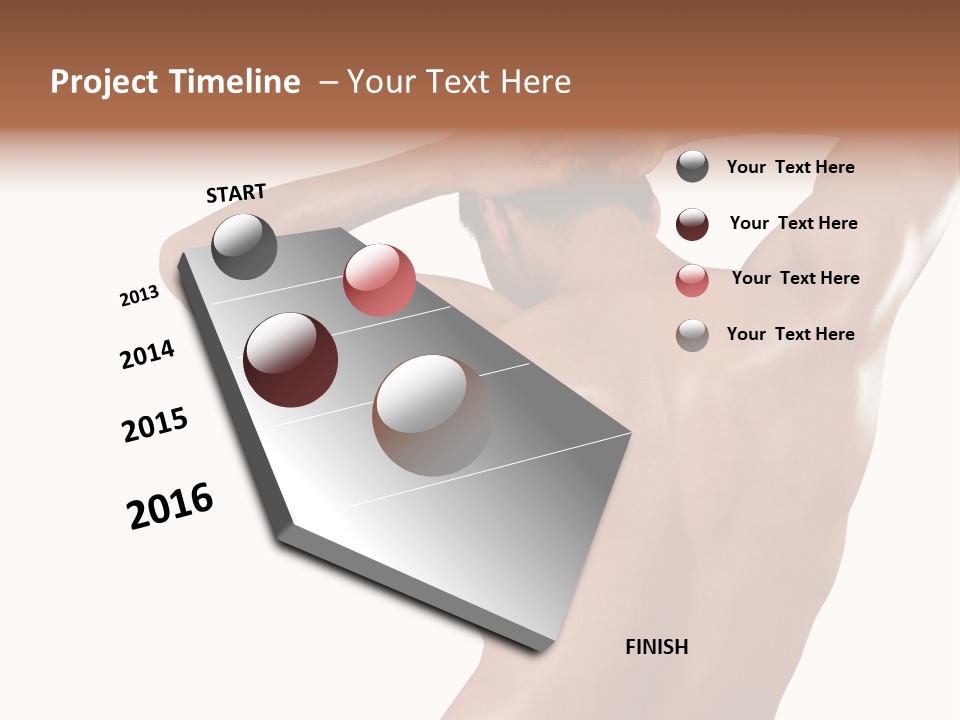 Project Timeline – Your Text Here

START

2013

2014

2015

2016

FINISH

Your Text Here

Your Text Here

Your Text Here

Your Text Here